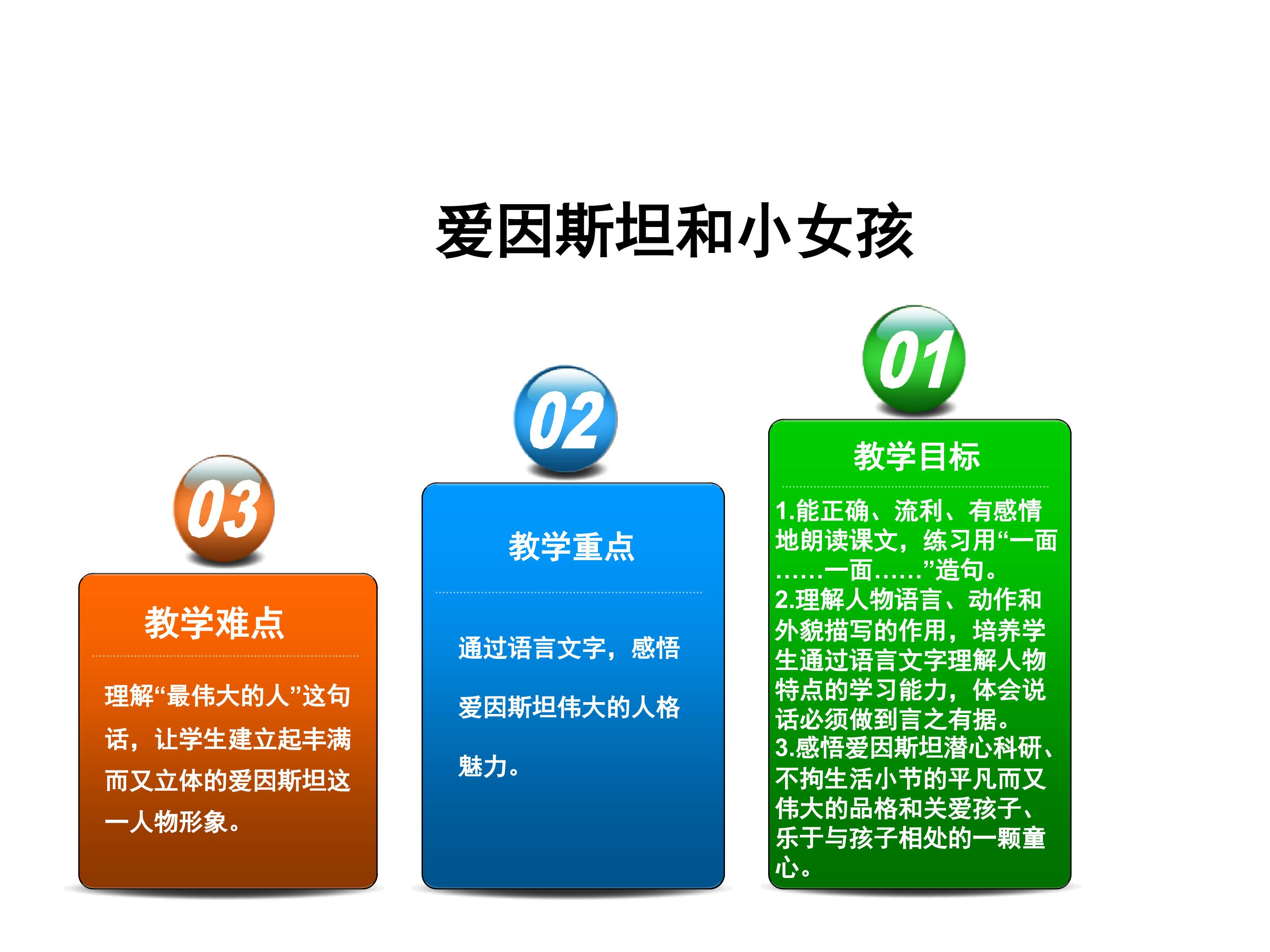 爱因斯坦和小女孩

03

教学难点

理解“最伟大的人”这句话，让学生建立起丰满而又立体的爱因斯坦这一人物形象。

02

教学重点

通过语言文字，感悟爱因斯坦伟大的人格魅力。

01

教学目标

1.能正确、流利、有感情地朗读课文，练习用“一面……一面……”造句。
2.理解人物语言、动作和外貌描写的作用，培养学生通过语言文字理解人物特点的学习能力，体会说话必须做到言之有据。
3.感悟爱因斯坦潜心科研、不拘生活小节的平凡而又伟大的品格和关爱孩子、乐于与孩子相处的一颗童心。